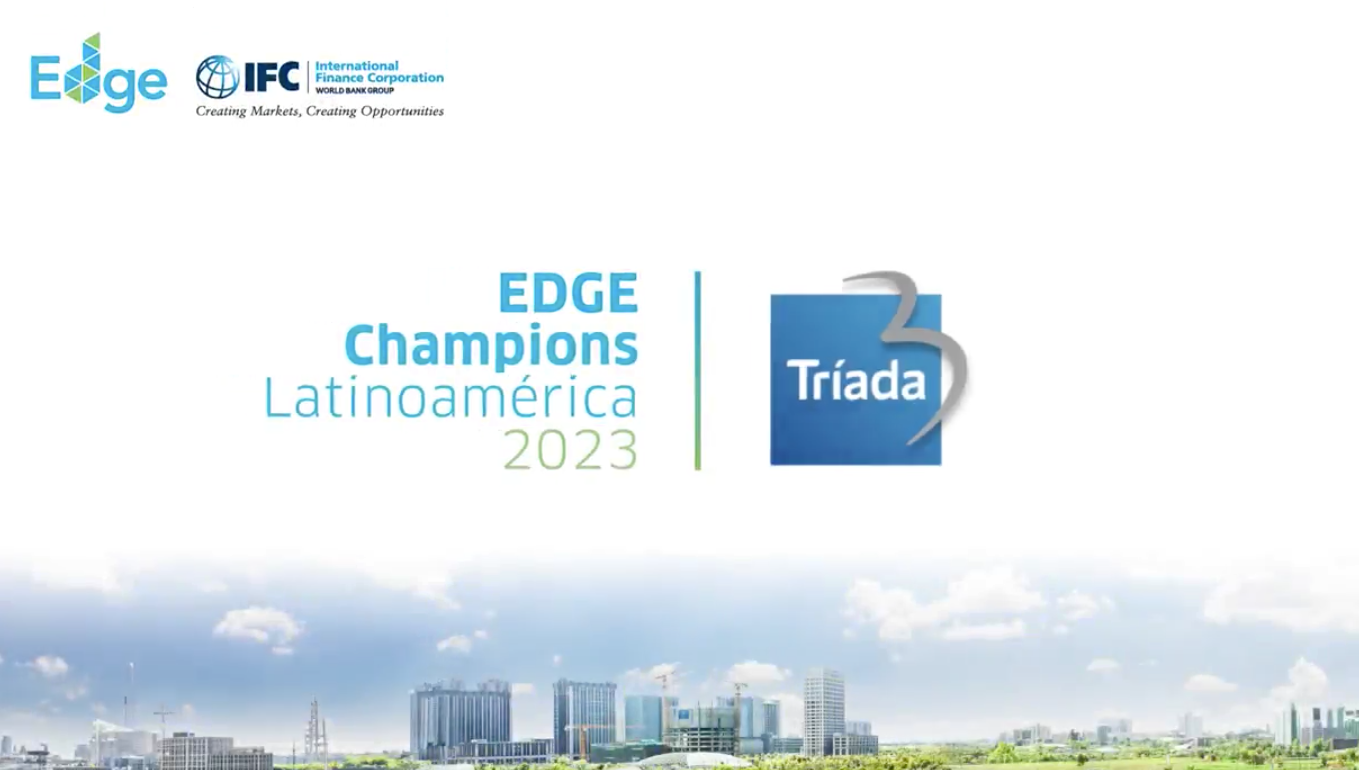 Edge

IFC International Finance Corporation WORLD BANK GROUP
Creating Markets, Creating Opportunities

EDGE
Champions
Latinoamérica
2023

Tríada 3